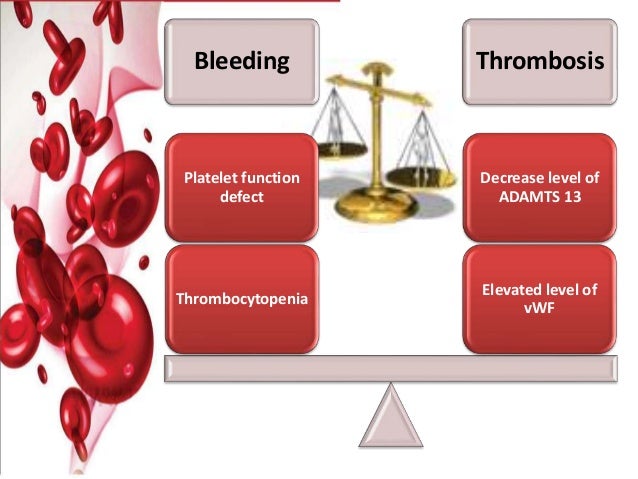 Bleeding

Platelet function defect

Thrombocytopenia

Thrombosis

Decrease level of ADAMTS 13

Elevated level of vWF